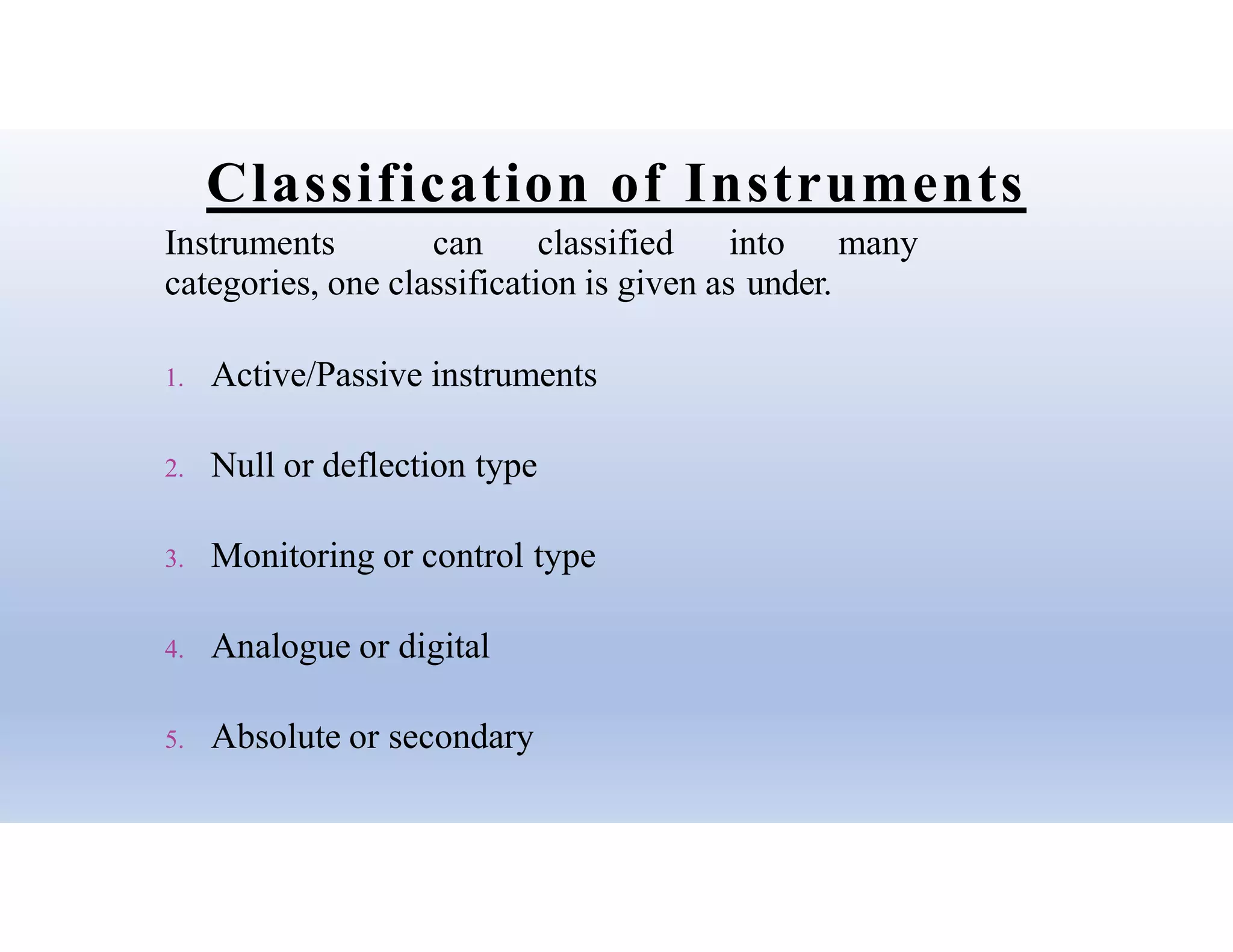 Classification of Instruments

Instruments can classified into many categories, one classification is given as under.

1. Active/Passive instruments

2. Null or deflection type

3. Monitoring or control type

4. Analogue or digital

5. Absolute or secondary